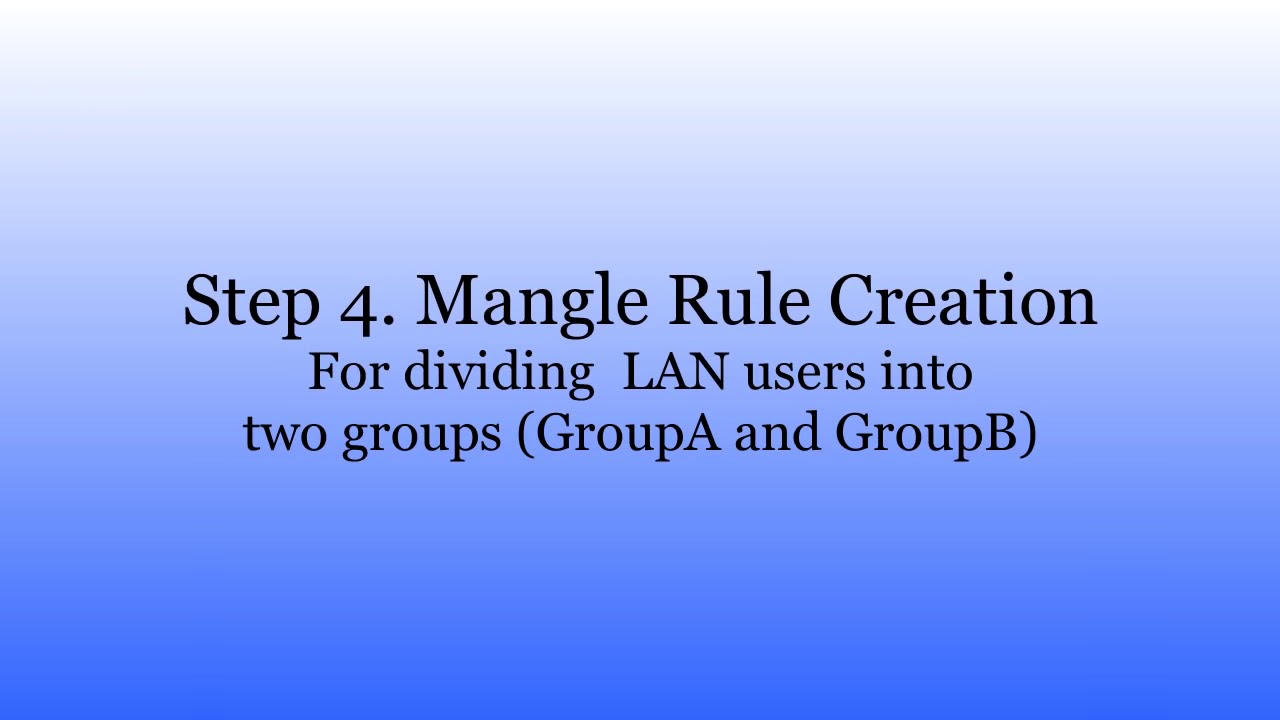 Step 4. Mangle Rule Creation
For dividing LAN users into two groups (GroupA and GroupB)